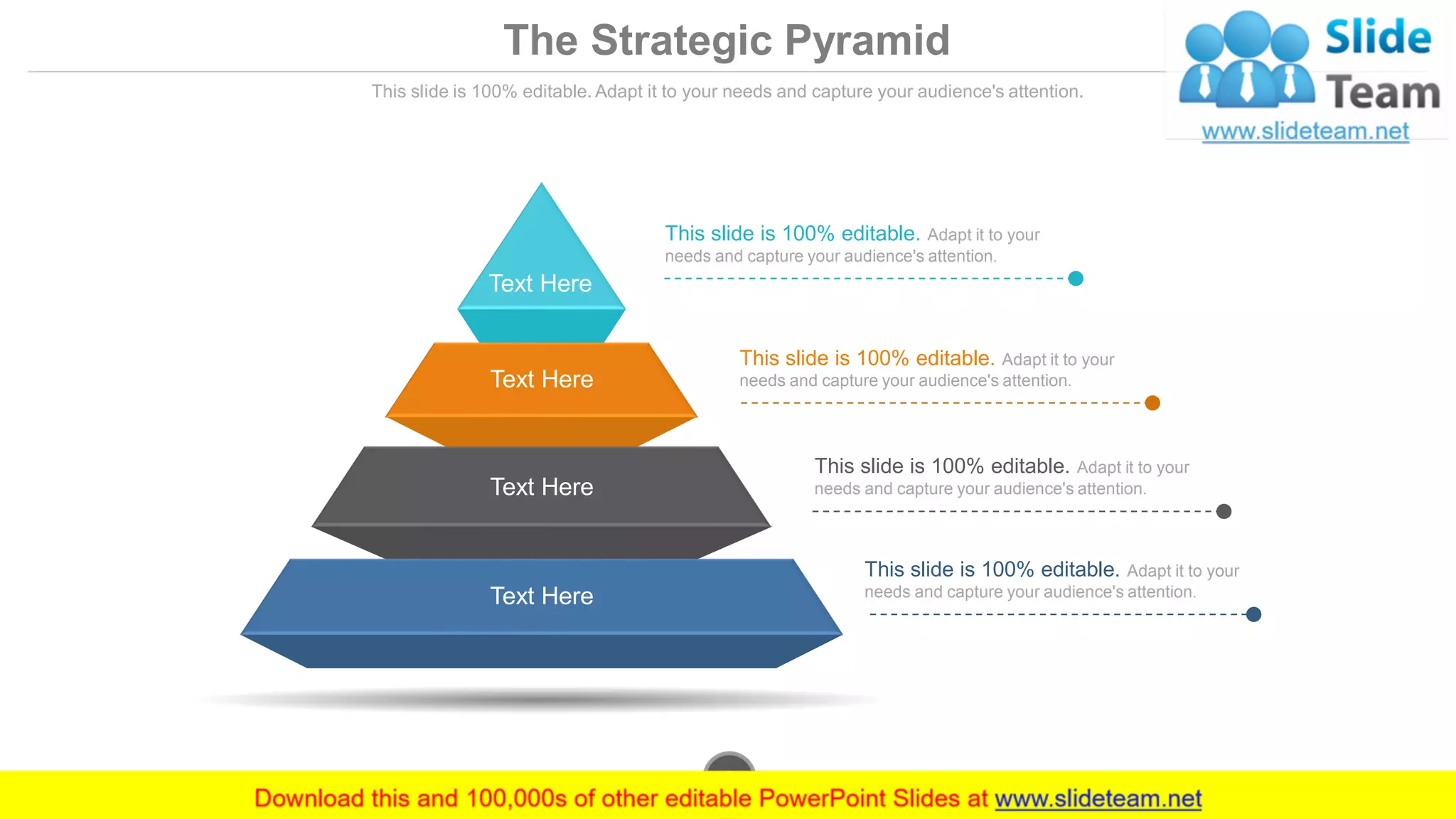 The Strategic Pyramid

This slide is 100% editable. Adapt it to your needs and capture your audience's attention.

Slide Team
www.slideteam.net

Text Here

This slide is 100% editable. Adapt it to your needs and capture your audience's attention.

Text Here

This slide is 100% editable. Adapt it to your needs and capture your audience's attention.

Text Here

This slide is 100% editable. Adapt it to your needs and capture your audience's attention.

Text Here

This slide is 100% editable. Adapt it to your needs and capture your audience's attention.

Download this and 100,000s of other editable PowerPoint Slides at www.slideteam.net